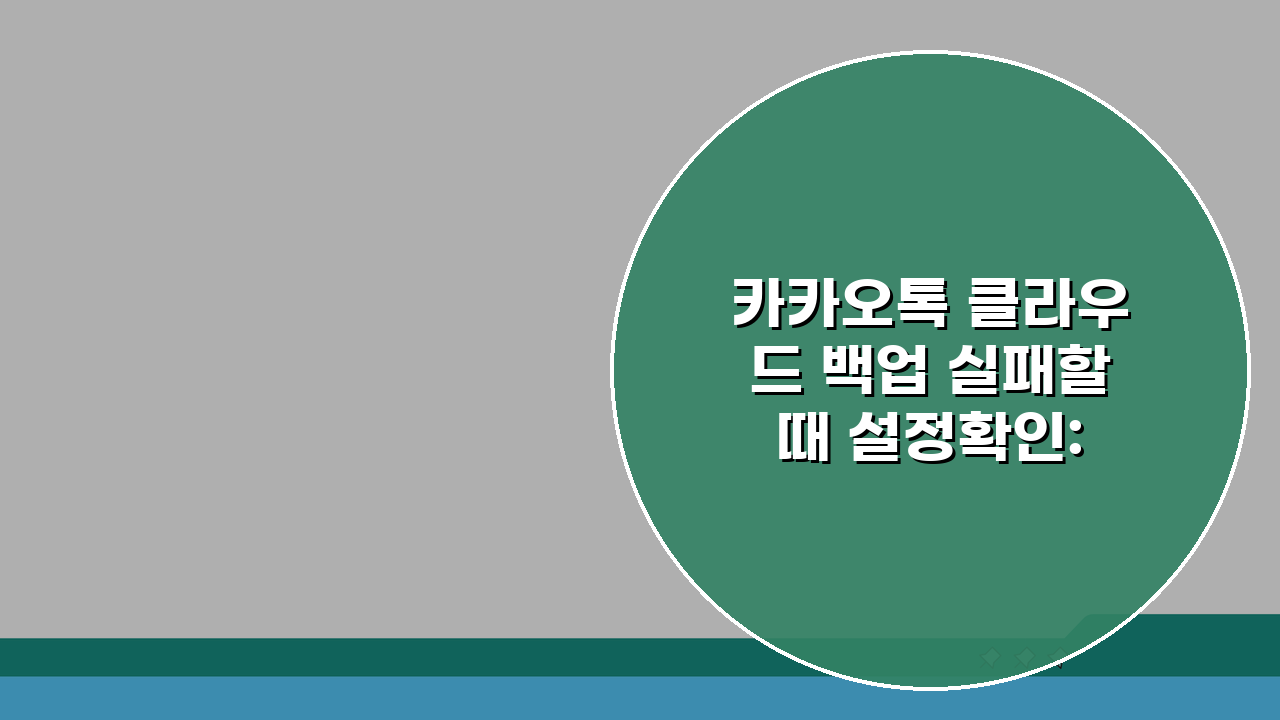 카카오톡 클라우드 백업 실패할 때 설정확인: